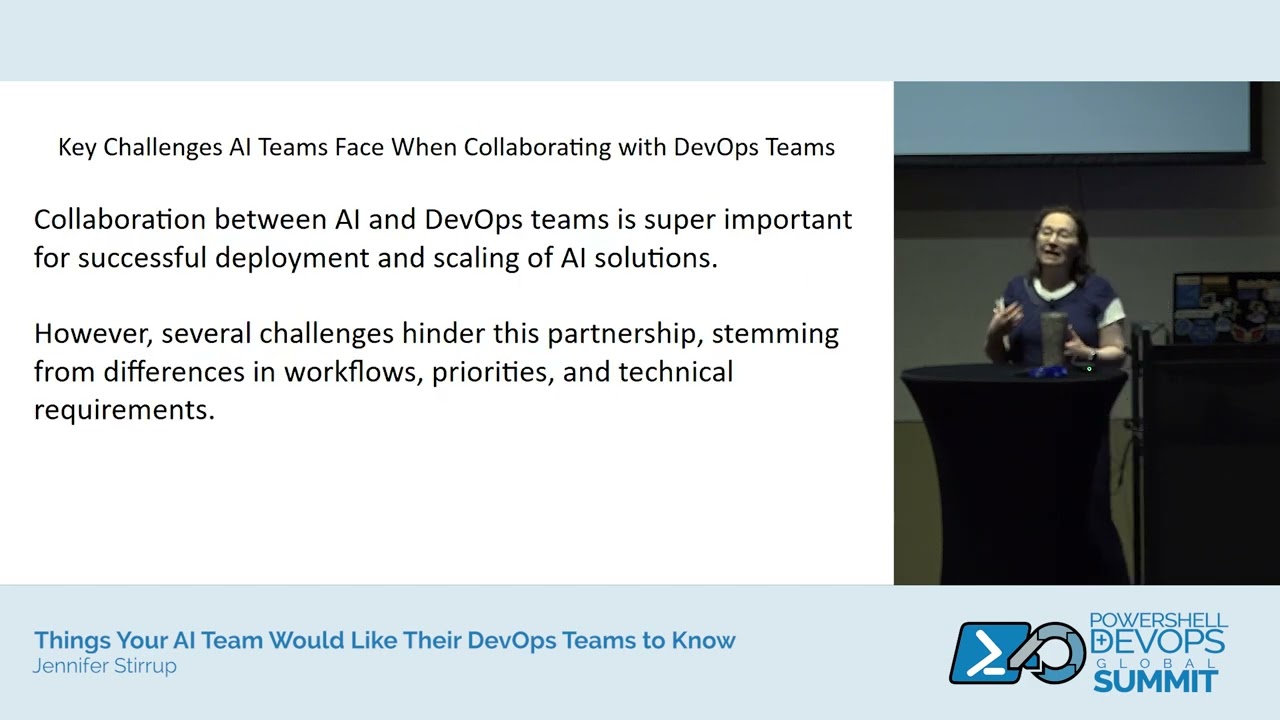 Key Challenges AI Teams Face When Collaborating with DevOps Teams

Collaboration between AI and DevOps teams is super important for successful deployment and scaling of AI solutions.

However, several challenges hinder this partnership, stemming from differences in workflows, priorities, and technical requirements.

Things Your AI Team Would Like Their DevOps Teams to Know
Jennifer Stirrup

POWERSHELL DEVOPS GLOBAL SUMMIT